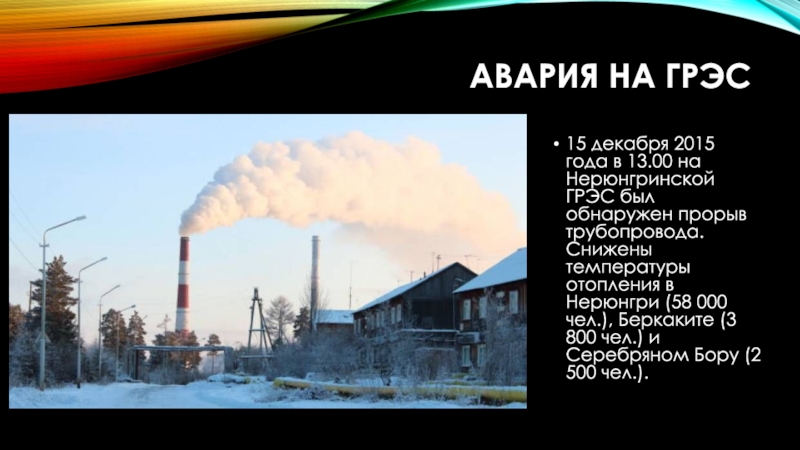 АВАРИЯ НА ГРЭС

• 15 декабря 2015 года в 13.00 на Нерюнгринской ГРЭС был обнаружен прорыв трубопровода. Снижены температуры отопления в Нерюнгри (58 000 чел.), Беркаките (3 800 чел.) и Серебряном Бору (2 500 чел.).